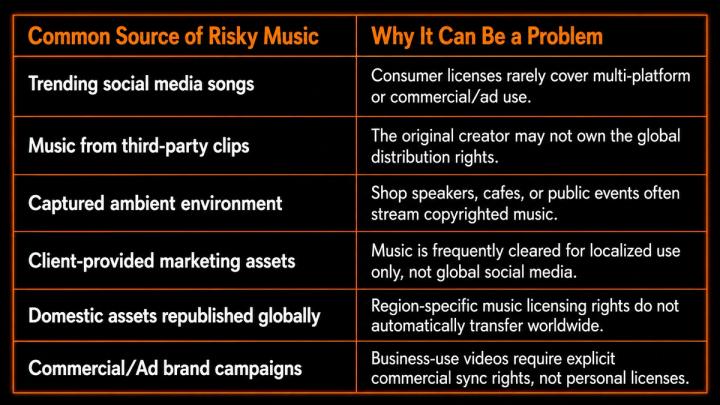 | Common Source of Risky Music | Why It Can Be a Problem |
|---|---|
| Trending social media songs | Consumer licenses rarely cover multi-platform or commercial/ad use. |
| Music from third-party clips | The original creator may not own the global distribution rights. |
| Captured ambient environment | Shop speakers, cafes, or public events often stream copyrighted music. |
| Client-provided marketing assets | Music is frequently cleared for localized use only, not global social media. |
| Domestic assets republished globally | Region-specific music licensing rights do not automatically transfer worldwide. |
| Commercial/Ad brand campaigns | Business-use videos require explicit commercial sync rights, not personal licenses. |